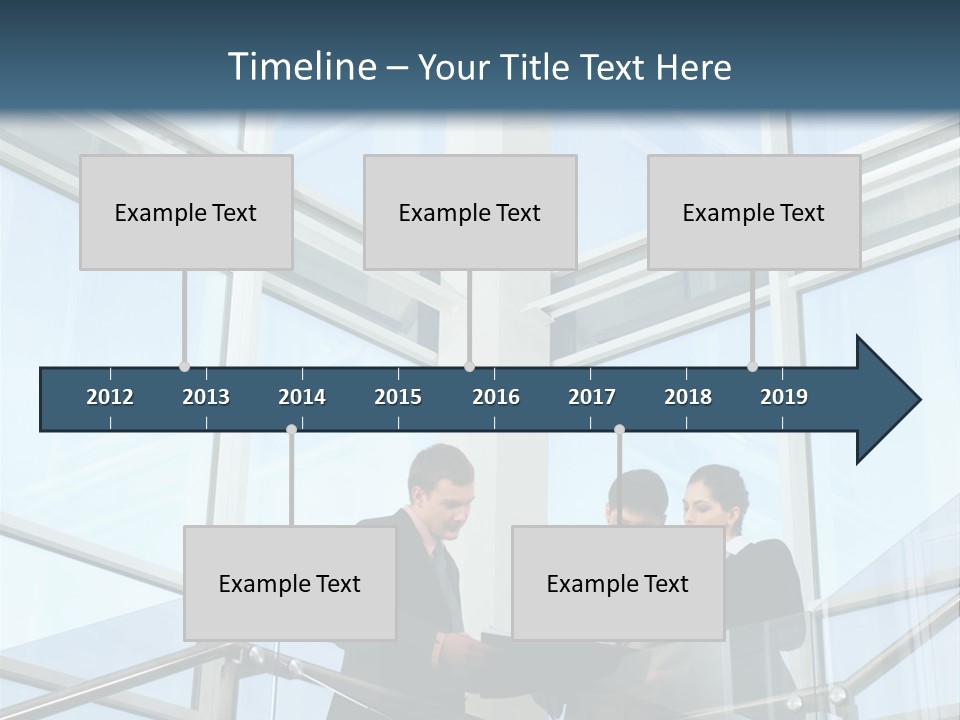 Timeline – Your Title Text Here

Example Text

Example Text

Example Text

2012 2013 2014 2015 2016 2017 2018 2019

Example Text

Example Text